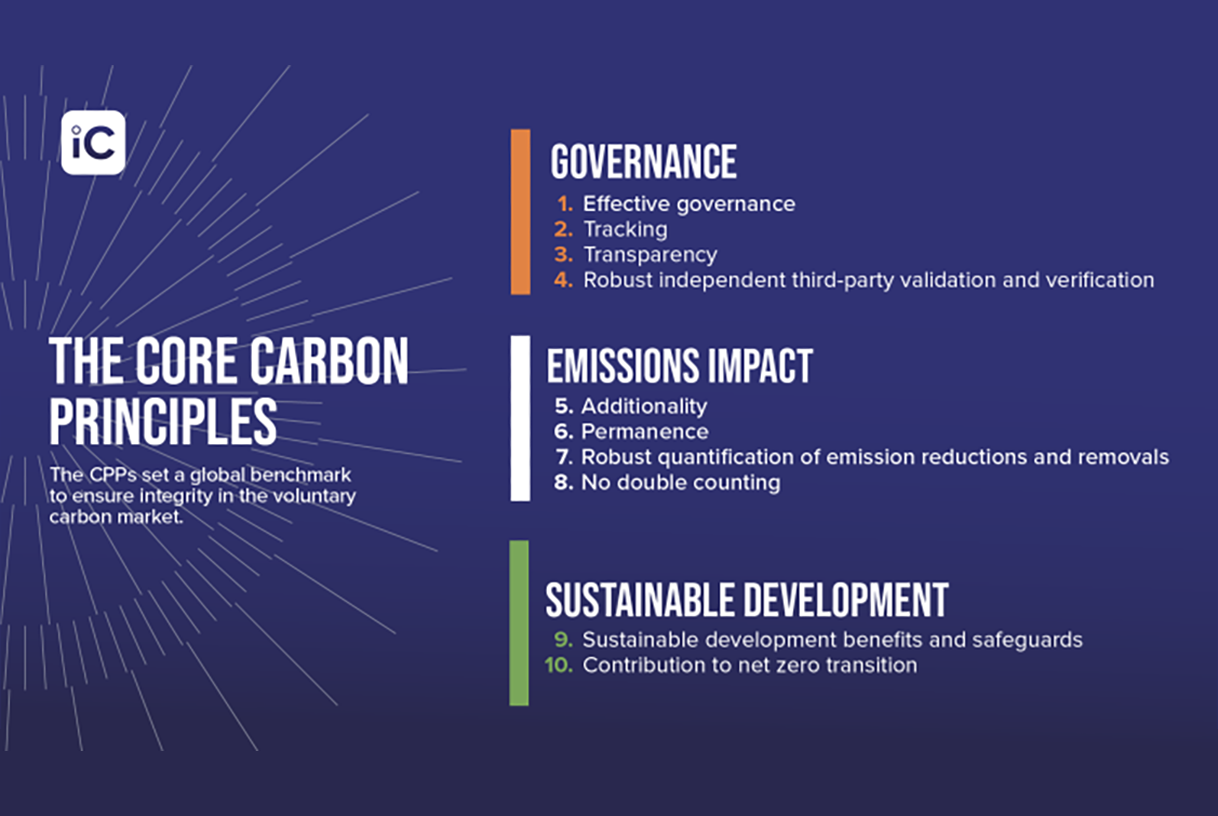 iC

THE CORE CARBON PRINCIPLES

The CPPs set a global benchmark to ensure integrity in the voluntary carbon market.

GOVERNANCE
1. Effective governance
2. Tracking
3. Transparency
4. Robust independent third-party validation and verification

EMISSIONS IMPACT
5. Additionality
6. Permanence
7. Robust quantification of emission reductions and removals
8. No double counting

SUSTAINABLE DEVELOPMENT
9. Sustainable development benefits and safeguards
10. Contribution to net zero transition